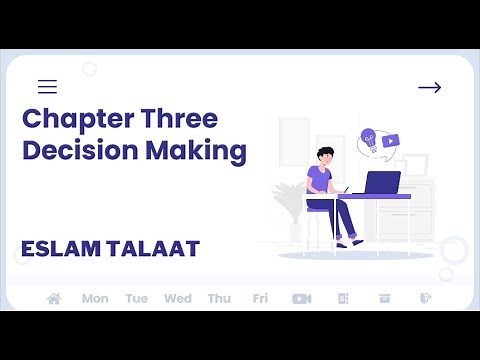 Chapter Three
Decision Making

ESLAM TALAAT

Mon Tue Wed Thu Fri